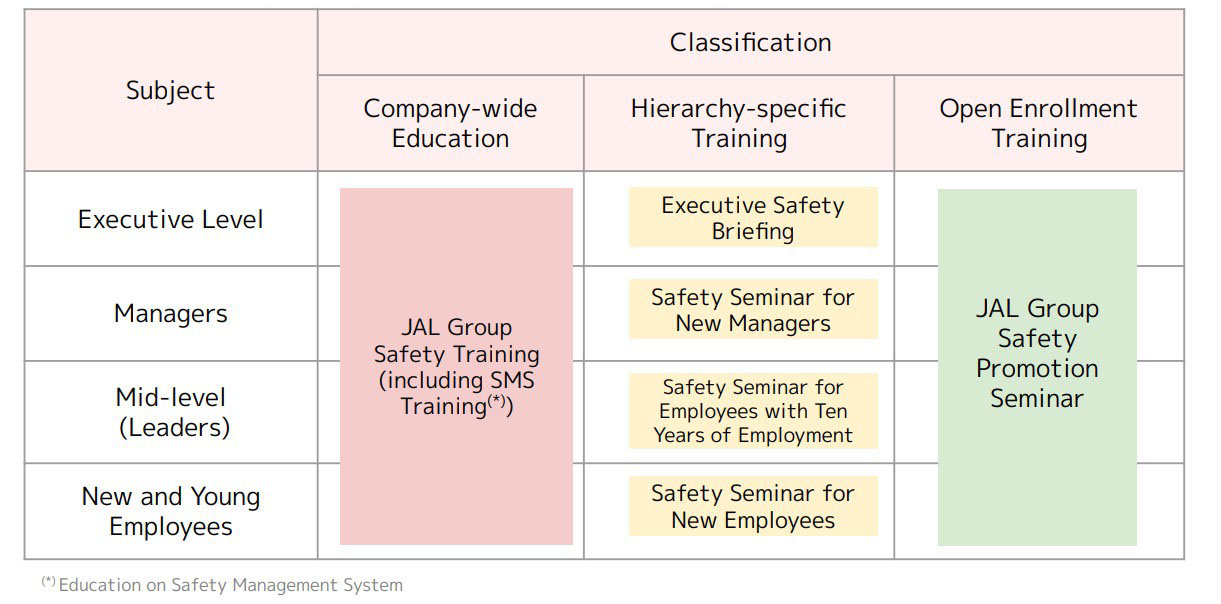 | Subject | Classification | | |
|---|---|---|---|
| | Company-wide Education | Hierarchy-specific Training | Open Enrollment Training |
| Executive Level | JAL Group Safety Training (including SMS Training$^{(*)}$) | Executive Safety Briefing | JAL Group Safety Promotion Seminar |
| Managers | | Safety Seminar for New Managers | |
| Mid-level (Leaders) | | Safety Seminar for Employees with Ten Years of Employment | |
| New and Young Employees | | Safety Seminar for New Employees | |

$^{(*)}$ Education on Safety Management System